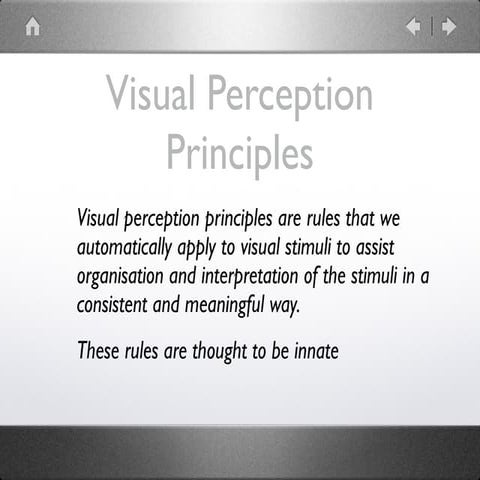 Visual Perception Principles

Visual perception principles are rules that we automatically apply to visual stimuli to assist organisation and interpretation of the stimuli in a consistent and meaningful way.

These rules are thought to be innate